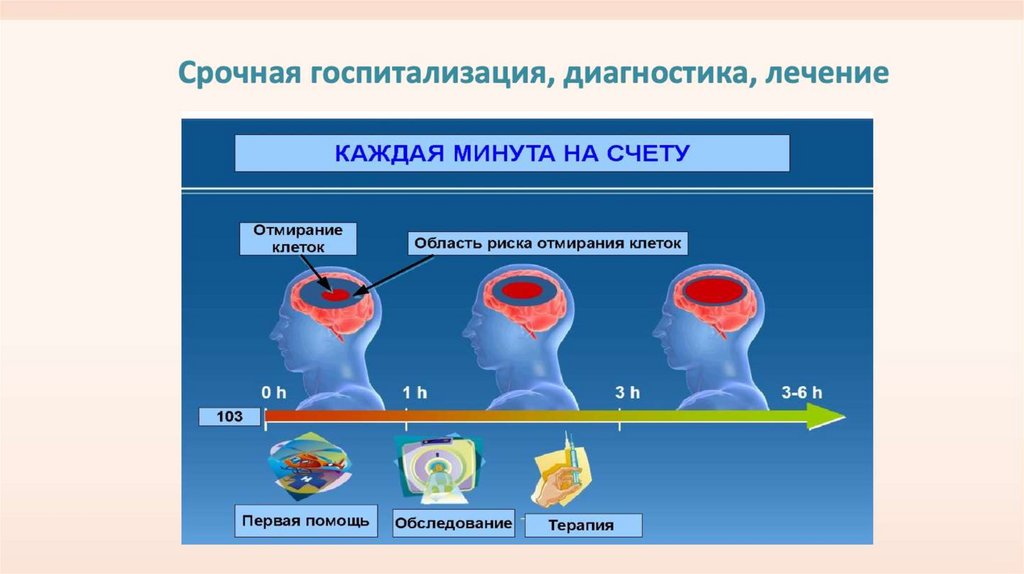 Срочная госпитализация, диагностика, лечение

КАЖДАЯ МИНУТА НА СЧЕТУ

Отмирание клеток

Область риска отмирания клеток

0 h

1 h

3 h

3-6 h

103

Первая помощь

Обследование

Терапия